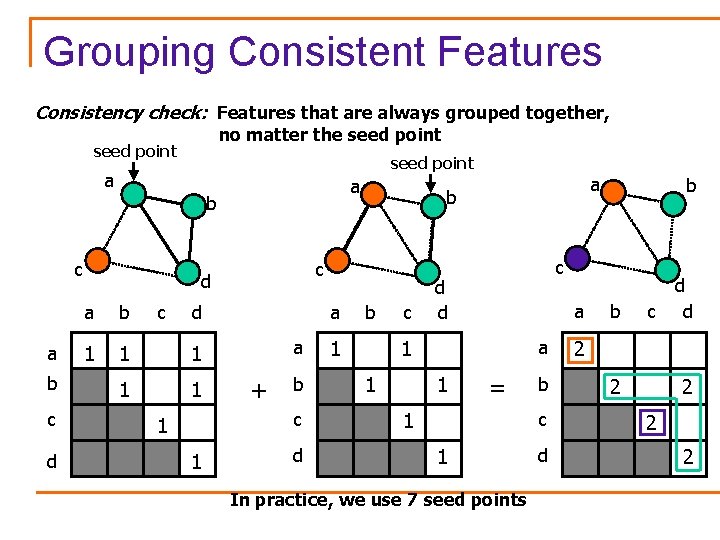 Grouping Consistent Features

Consistency check: Features that are always grouped together, no matter the seed point

seed point
a
b
c
d

seed point
a
b
c
d

a
b
c
d

| | a | b | c | d |
|---|---|---|---|---|
| a | 1 | 1 | | 1 |
| b | | 1 | | 1 |
| c | | | 1 | |
| d | | | | 1 |

+

| | a | b | c | d |
|---|---|---|---|---|
| a | 1 | | 1 | |
| b | | 1 | | 1 |
| c | | | 1 | |
| d | | | | 1 |

=

| | a | b | c | d |
|---|---|---|---|---|
| a | 2 | | | |
| b | | 2 | | 2 |
| c | | | 2 | |
| d | | | | 2 |

In practice, we use 7 seed points